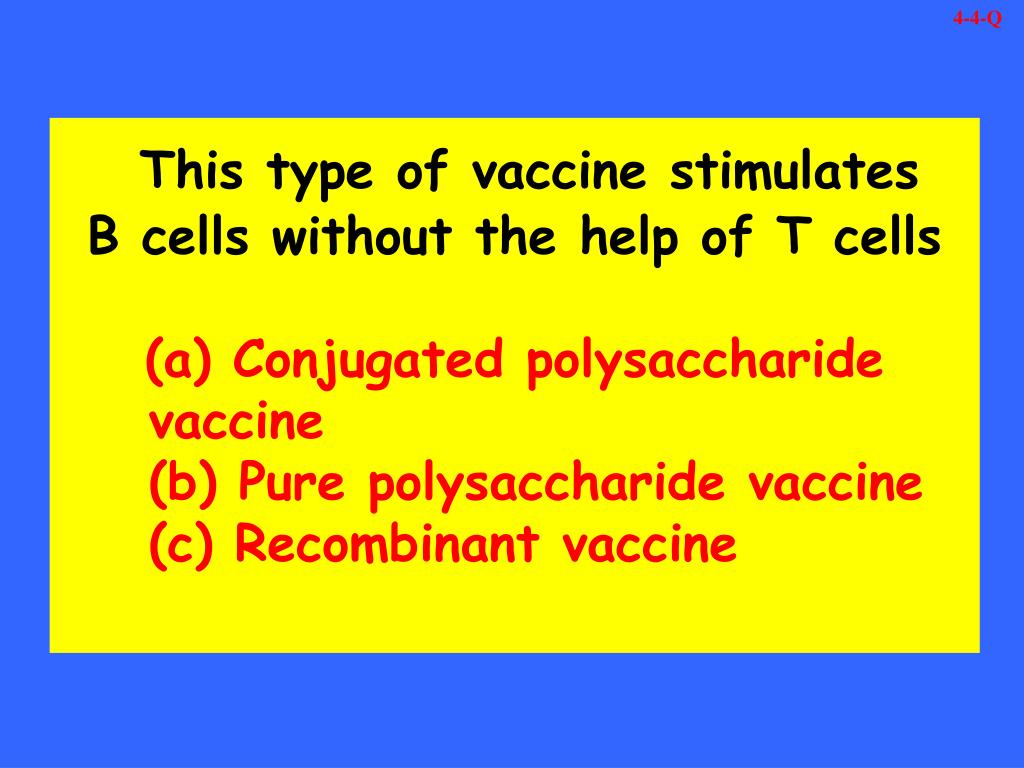 4-4-Q

This type of vaccine stimulates B cells without the help of T cells

(a) Conjugated polysaccharide vaccine
(b) Pure polysaccharide vaccine
(c) Recombinant vaccine